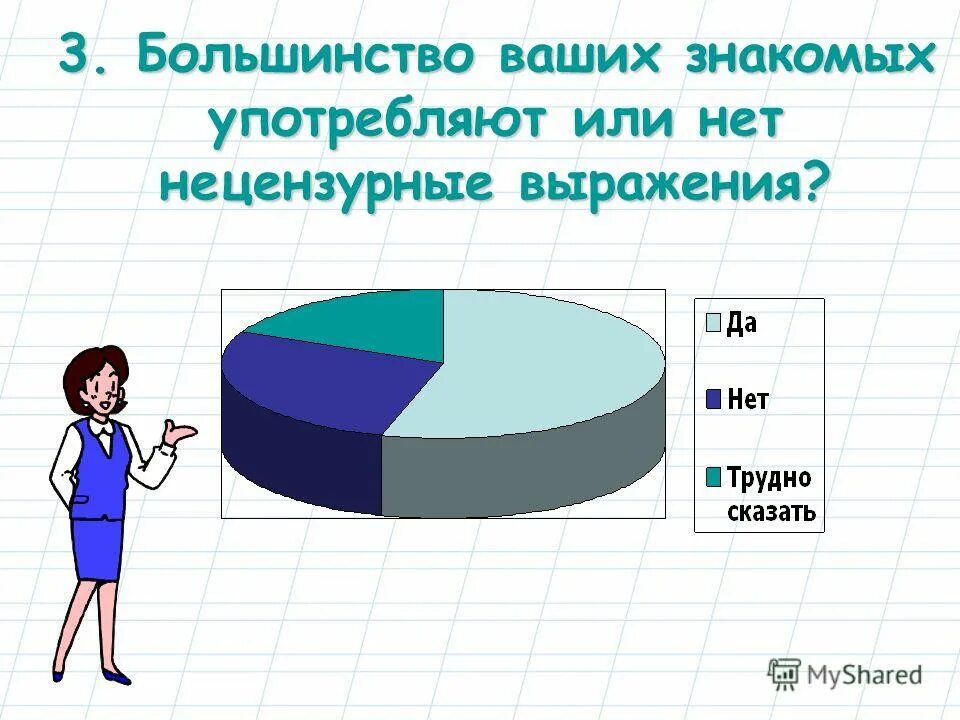 3. Большинство ваших знакомых употребляют или нет нецензурные выражения?

Да
Нет
Трудно сказать

MyShared